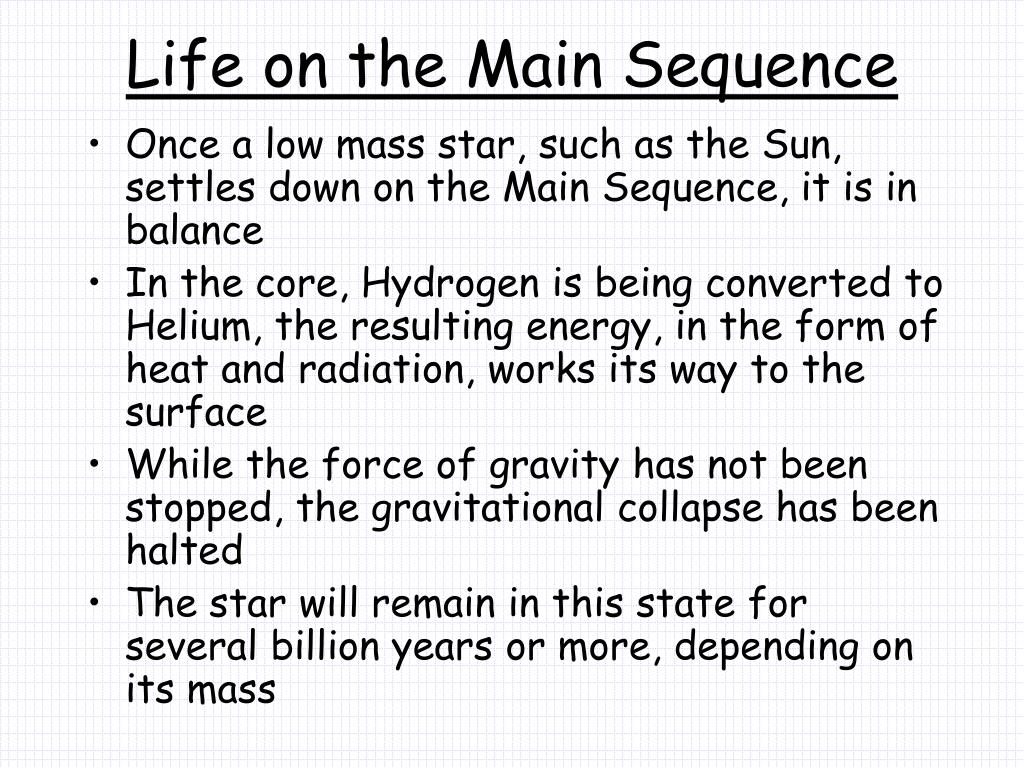 Life on the Main Sequence

• Once a low mass star, such as the Sun, settles down on the Main Sequence, it is in balance
• In the core, Hydrogen is being converted to Helium, the resulting energy, in the form of heat and radiation, works its way to the surface
• While the force of gravity has not been stopped, the gravitational collapse has been halted
• The star will remain in this state for several billion years or more, depending on its mass